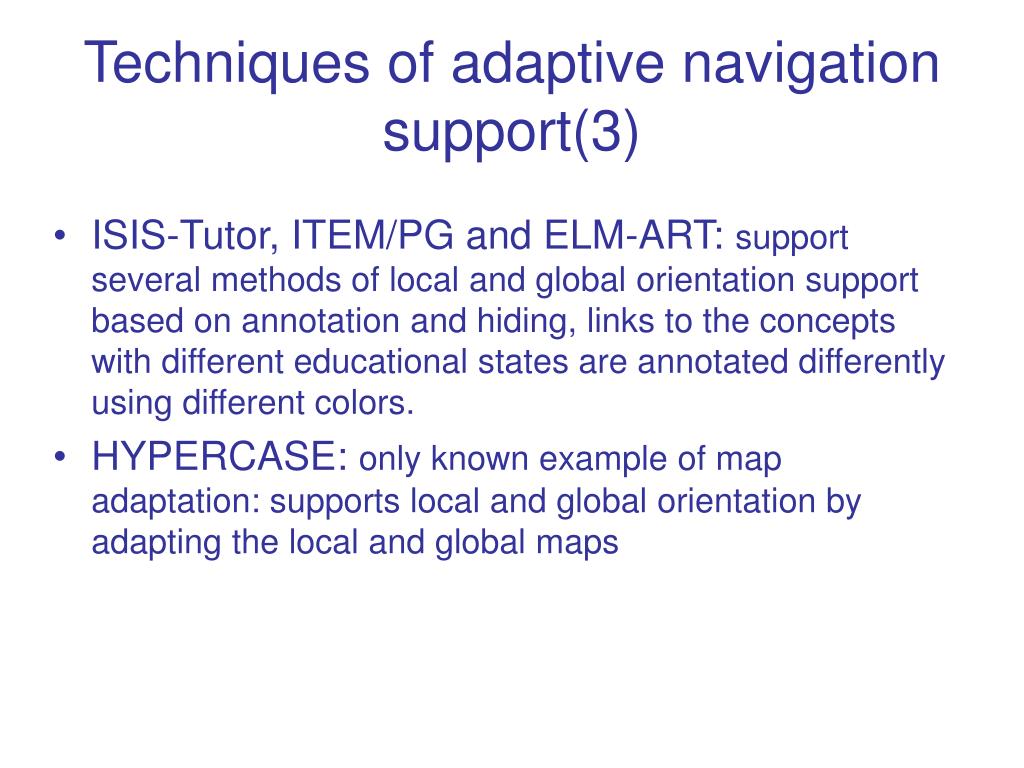 Techniques of adaptive navigation support(3)

• ISIS-Tutor, ITEM/PG and ELM-ART: support several methods of local and global orientation support based on annotation and hiding, links to the concepts with different educational states are annotated differently using different colors.

• HYPERCASE: only known example of map adaptation: supports local and global orientation by adapting the local and global maps